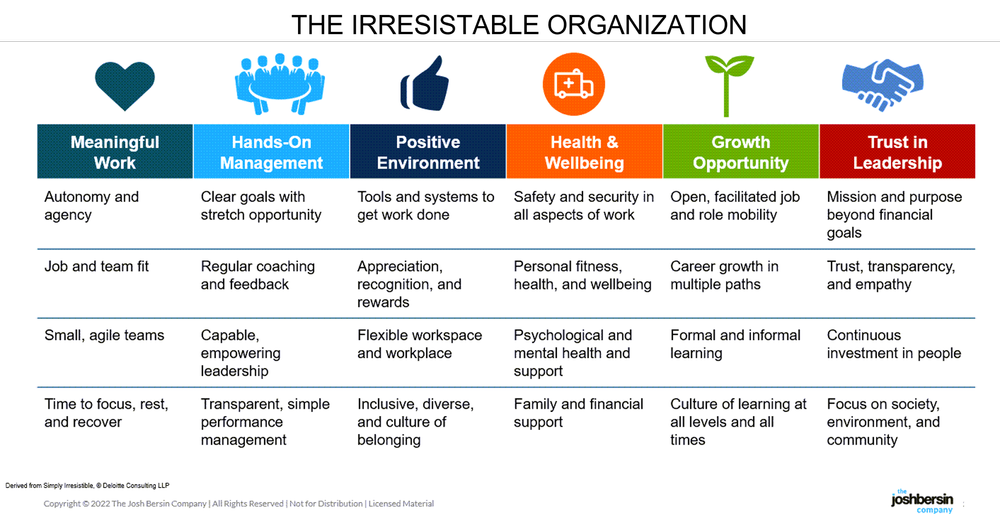 THE IRRESISTABLE ORGANIZATION

| Meaningful Work | Hands-On Management | Positive Environment | Health & Wellbeing | Growth Opportunity | Trust in Leadership |
|---|---|---|---|---|---|
| Autonomy and agency | Clear goals with stretch opportunity | Tools and systems to get work done | Safety and security in all aspects of work | Open, facilitated job and role mobility | Mission and purpose beyond financial goals |
| Job and team fit | Regular coaching and feedback | Appreciation, recognition, and rewards | Personal fitness, health, and wellbeing | Career growth in multiple paths | Trust, transparency, and empathy |
| Small, agile teams | Capable, empowering leadership | Flexible workspace and workplace | Psychological and mental health and support | Formal and informal learning | Continuous investment in people |
| Time to focus, rest, and recover | Transparent, simple performance management | Inclusive, diverse, and culture of belonging | Family and financial support | Culture of learning at all levels and all times | Focus on society, environment, and community |

Derived from Simply Irresistible, © Deloitte Consulting LLP

Copyright © 2022 The Josh Bersin Company | All Rights Reserved | Not for Distribution | Licensed Material

the joshbersin company